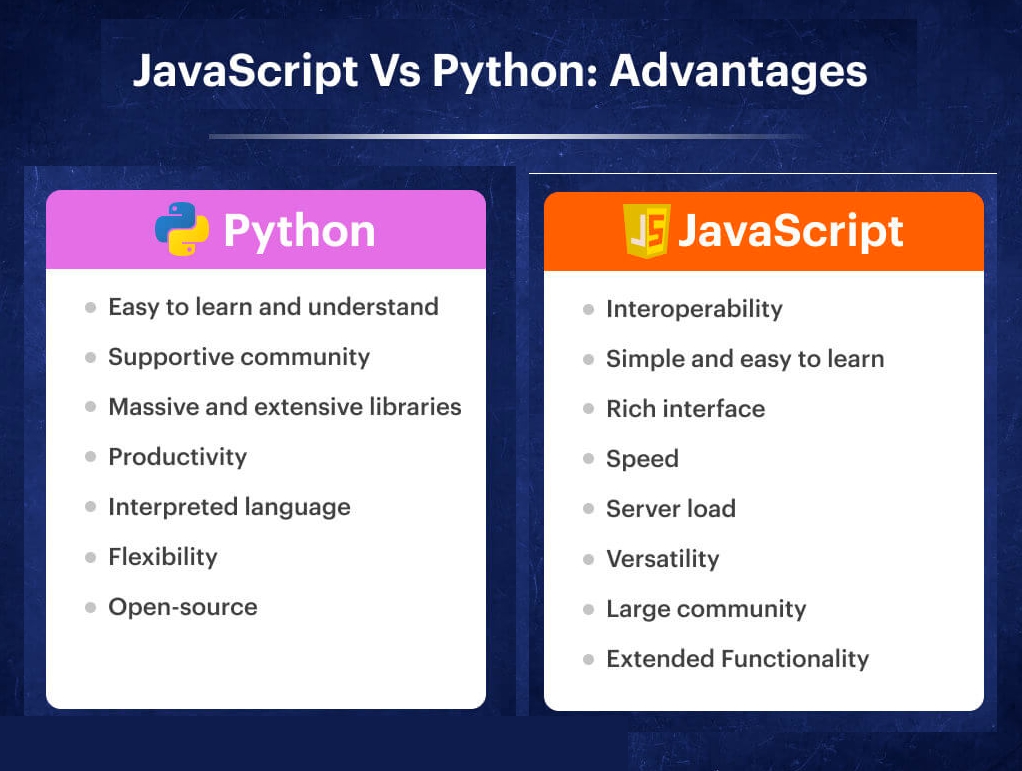 JavaScript Vs Python: Advantages

Python

- Easy to learn and understand
- Supportive community
- Massive and extensive libraries
- Productivity
- Interpreted language
- Flexibility
- Open-source

JS JavaScript

- Interoperability
- Simple and easy to learn
- Rich interface
- Speed
- Server load
- Versatility
- Large community
- Extended Functionality